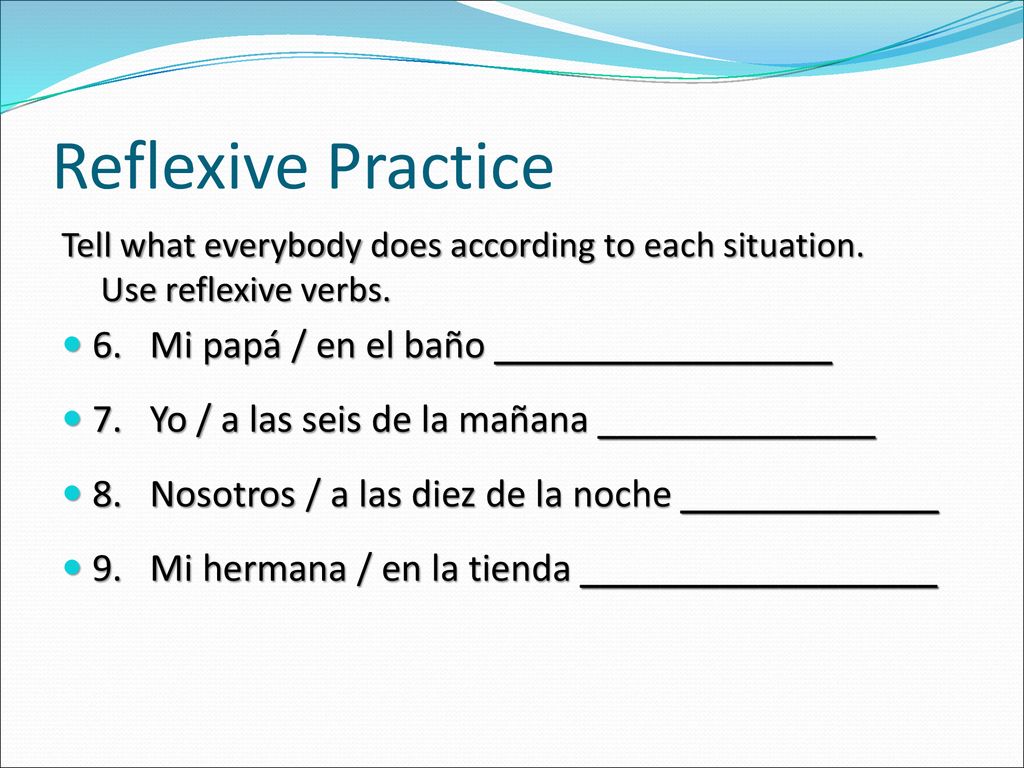 Reflexive Practice

Tell what everybody does according to each situation. Use reflexive verbs.

6. Mi papá / en el baño __________________

7. Yo / a las seis de la mañana _______________

8. Nosotros / a las diez de la noche ______________

9. Mi hermana / en la tienda ___________________